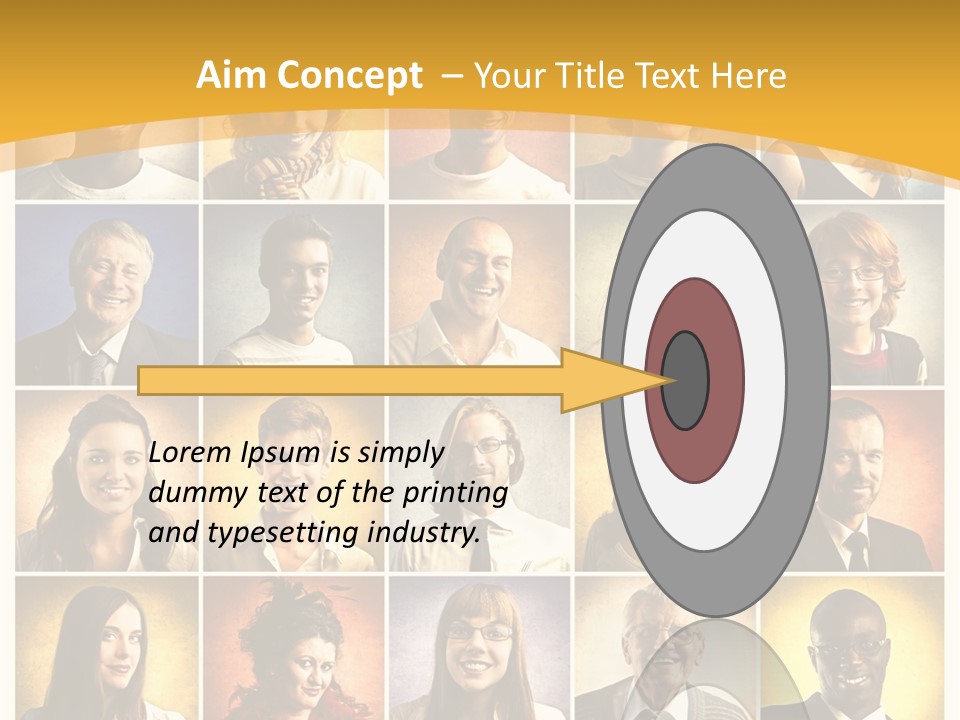 Aim Concept – Your Title Text Here

Lorem Ipsum is simply dummy text of the printing and typesetting industry.